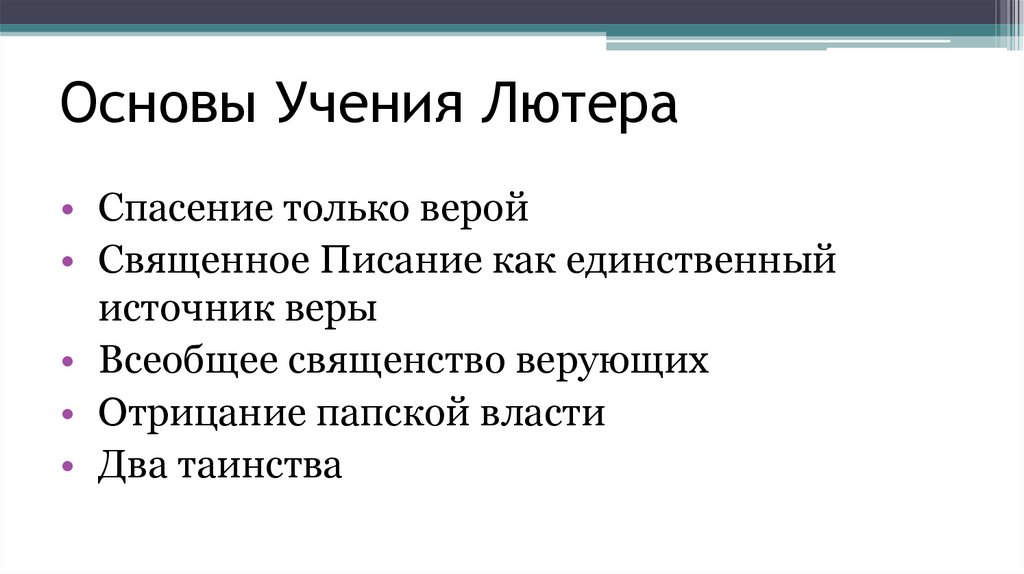 Основы Учения Лютера

• Спасение только верой
• Священное Писание как единственный источник веры
• Всеобщее священство верующих
• Отрицание папской власти
• Два таинства